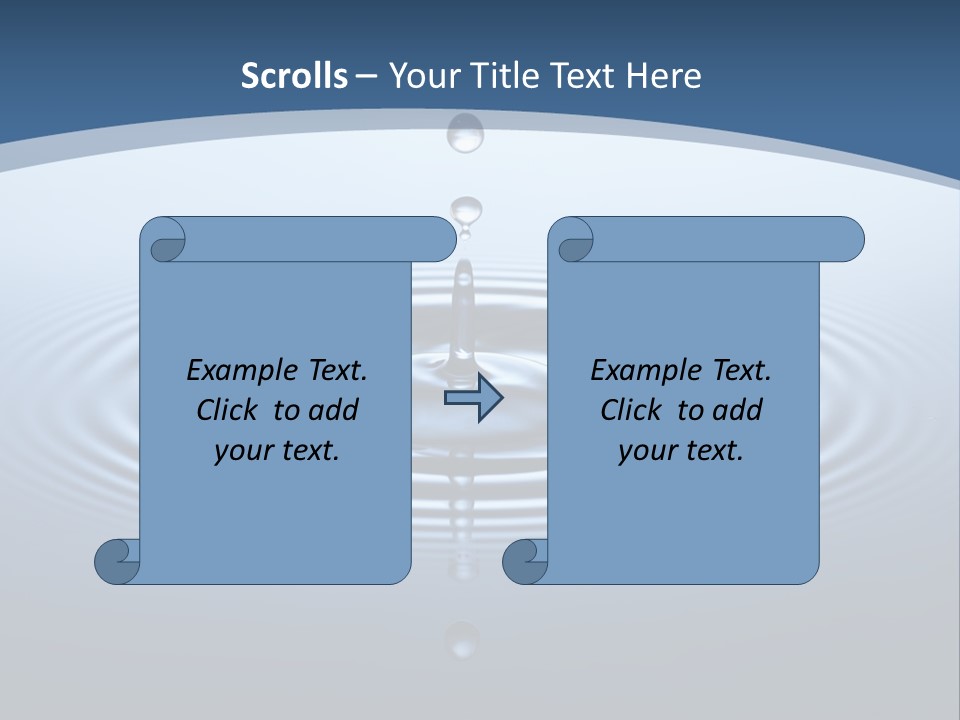 Scrolls – Your Title Text Here

Example Text. Click to add your text.

Example Text. Click to add your text.